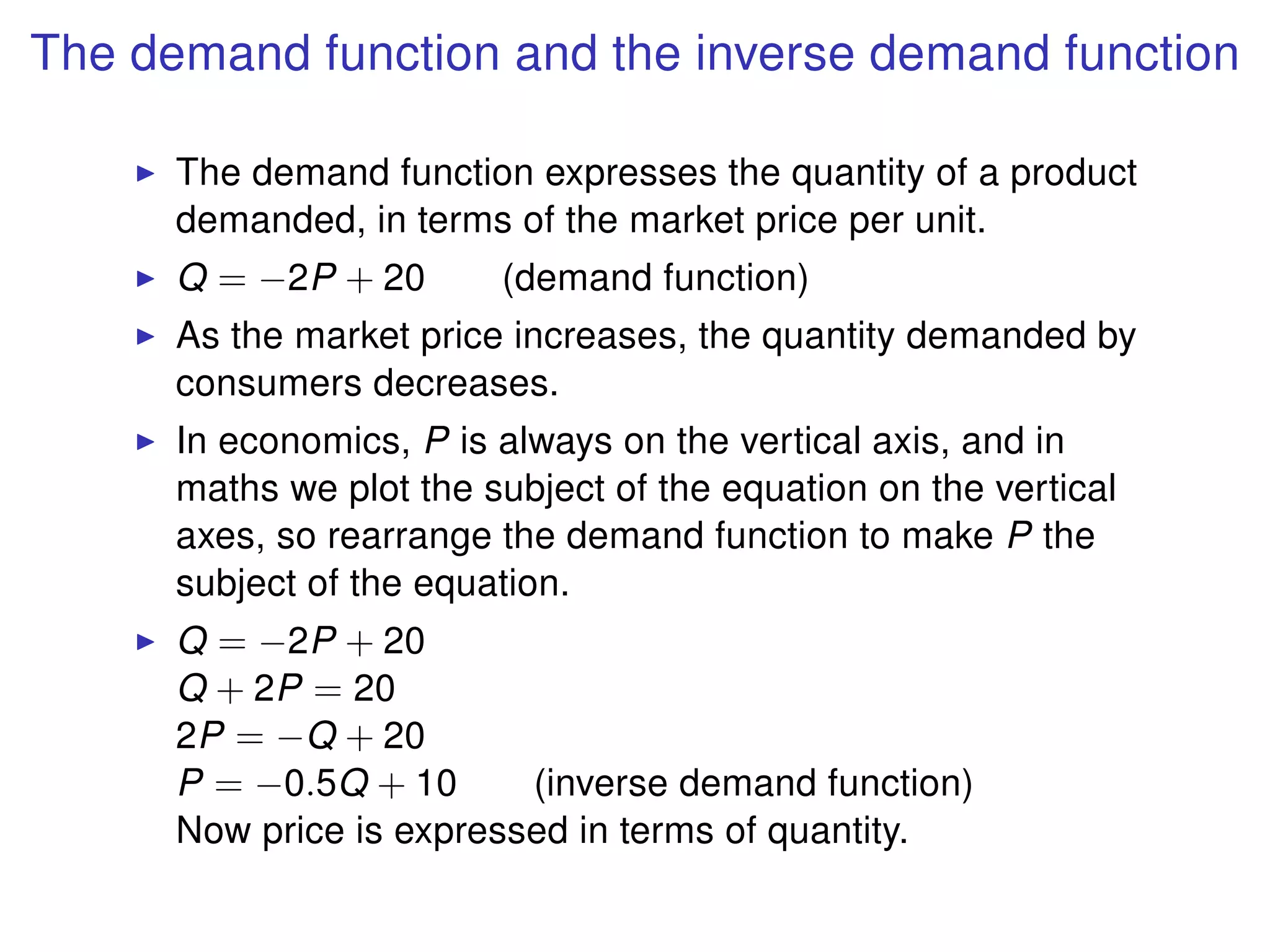 The demand function and the inverse demand function

▶ The demand function expresses the quantity of a product demanded, in terms of the market price per unit.

▶ $Q = -2P + 20$ (demand function)

▶ As the market price increases, the quantity demanded by consumers decreases.

▶ In economics, $P$ is always on the vertical axis, and in maths we plot the subject of the equation on the vertical axes, so rearrange the demand function to make $P$ the subject of the equation.

▶ $Q = -2P + 20$
$Q + 2P = 20$
$2P = -Q + 20$
$P = -0.5Q + 10$ (inverse demand function)
Now price is expressed in terms of quantity.